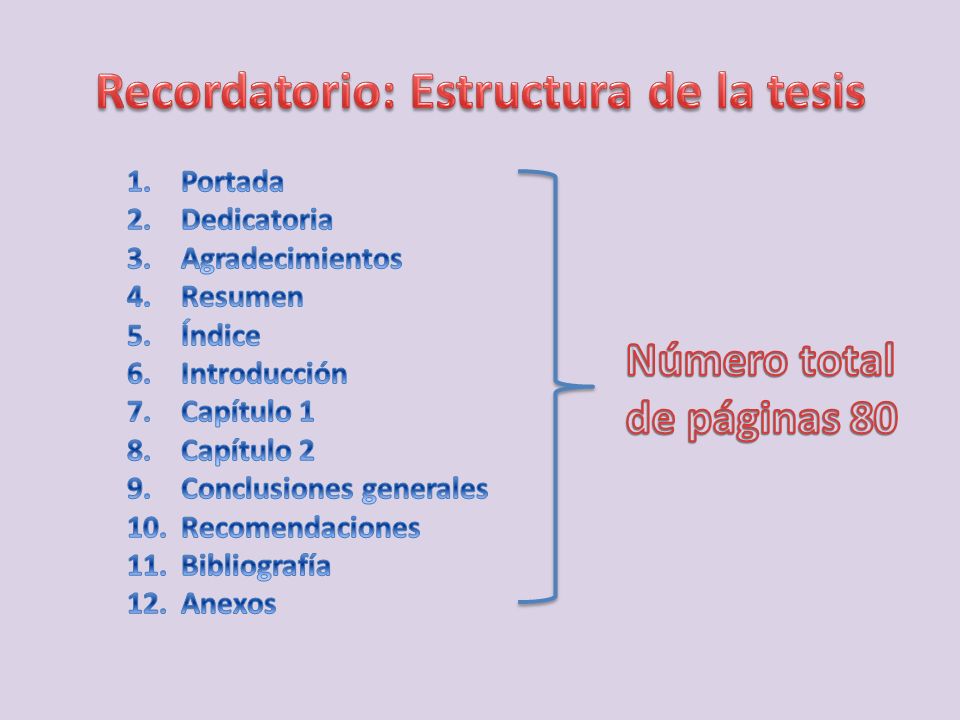 Recordatorio: Estructura de la tesis

1. Portada
2. Dedicatoria
3. Agradecimientos
4. Resumen
5. Índice
6. Introducción
7. Capítulo 1
8. Capítulo 2
9. Conclusiones generales
10. Recomendaciones
11. Bibliografía
12. Anexos

Número total de páginas 80